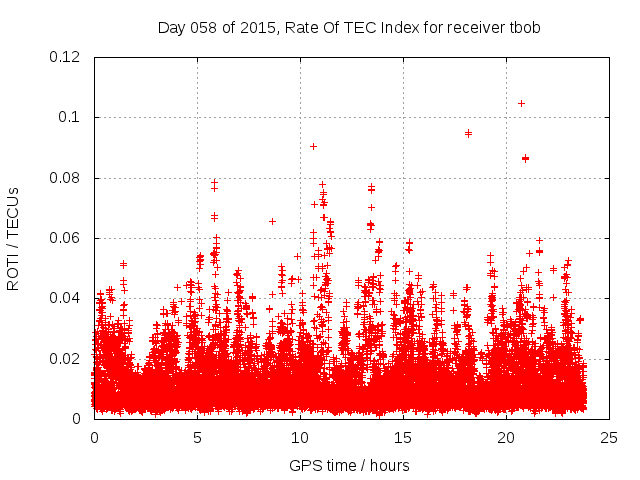 Day 058 of 2015, Rate Of TEC Index for receiver tbob

ROTI / TECUs

0.12
0.1
0.08
0.06
0.04
0.02
0

0
5
10
15
20
25

GPS time / hours